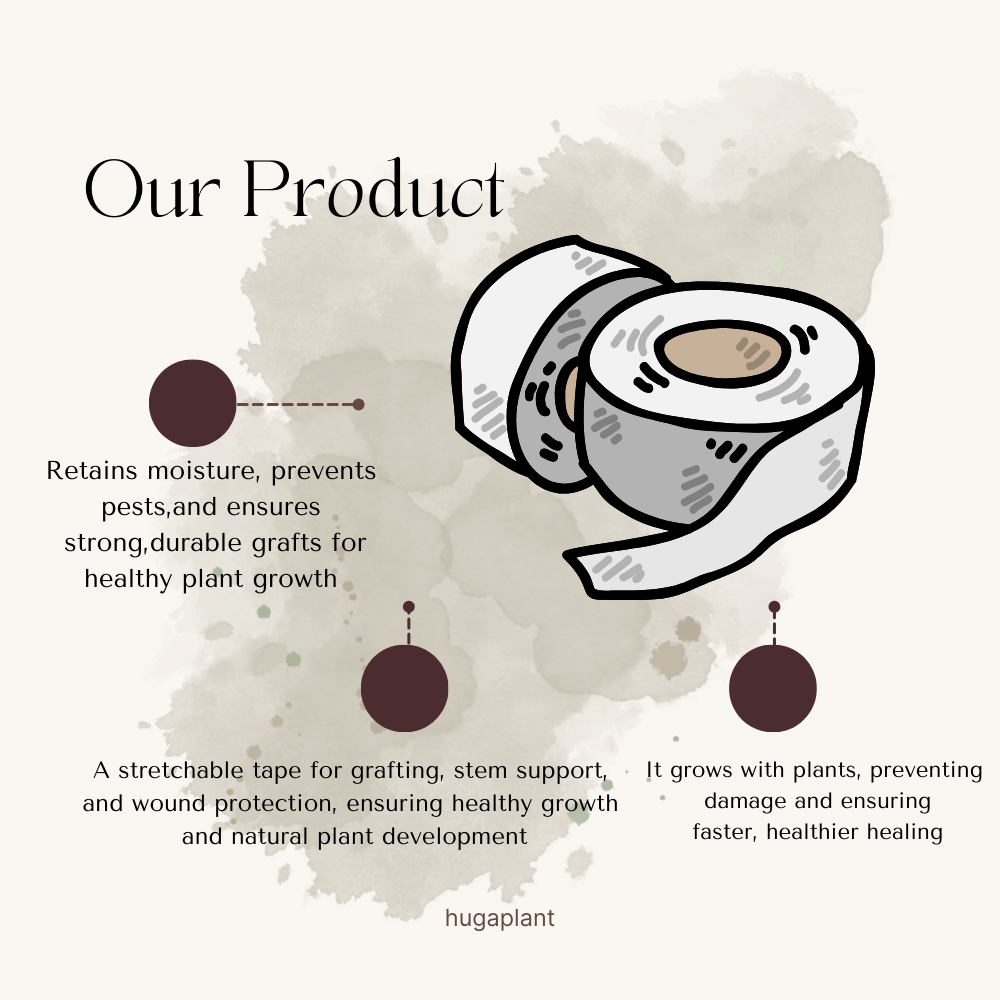 Our Product

Retains moisture, prevents pests,and ensures strong,durable grafts for healthy plant growth

A stretchable tape for grafting, stem support, and wound protection, ensuring healthy growth and natural plant development

It grows with plants, preventing damage and ensuring faster, healthier healing

hugaplant